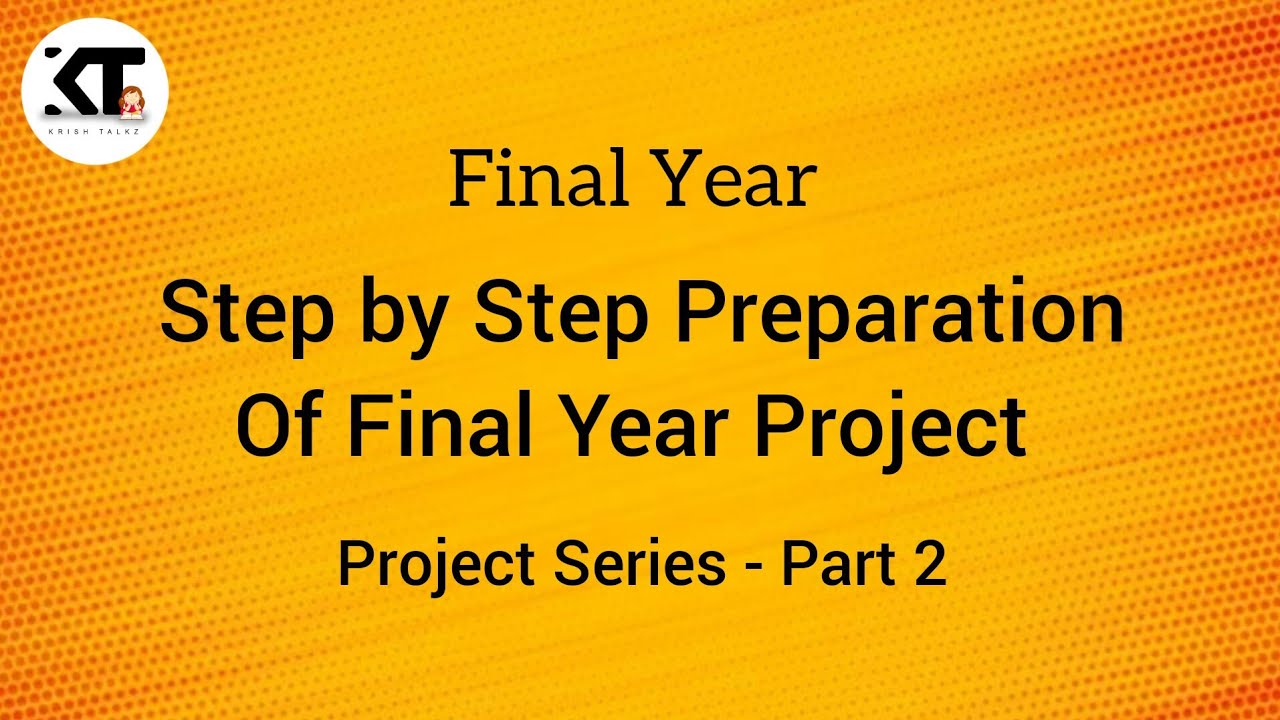 KT
KRISH TALKZ

Final Year

Step by Step Preparation Of Final Year Project

Project Series - Part 2